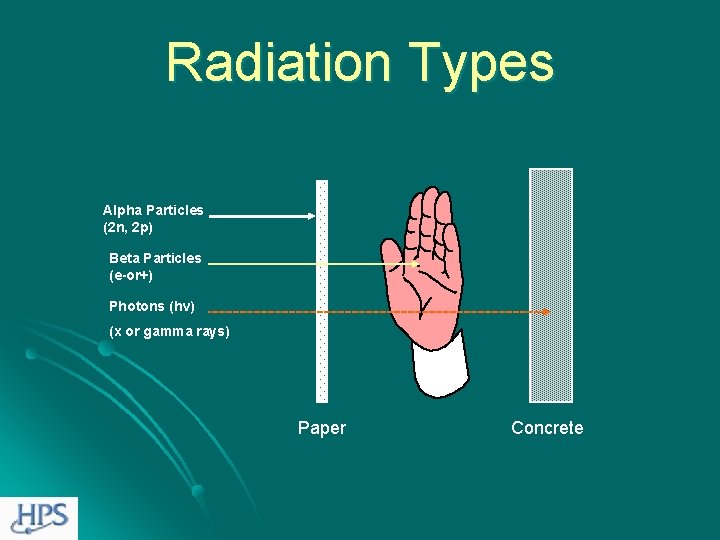 Radiation Types

Alpha Particles
(2n, 2p)

Beta Particles
(e-or+)

Photons (hv)

(x or gamma rays)

Paper

Concrete

HPS